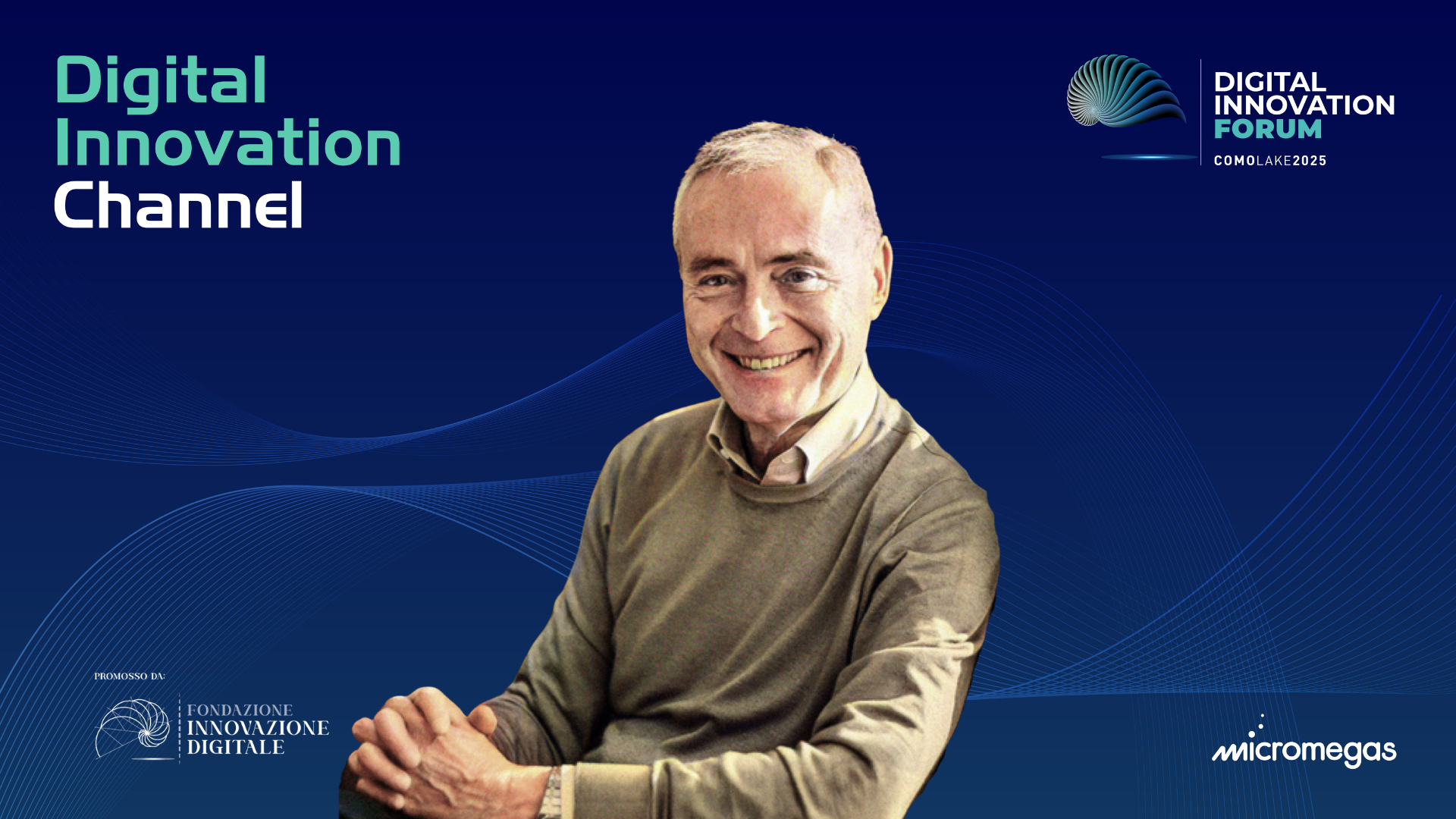 Digital Innovation Channel

DIGITAL INNOVATION FORUM
COMOLAKE2025

PROMOSSO DA:

FONDAZIONE INNOVAZIONE DIGITALE

micromegas